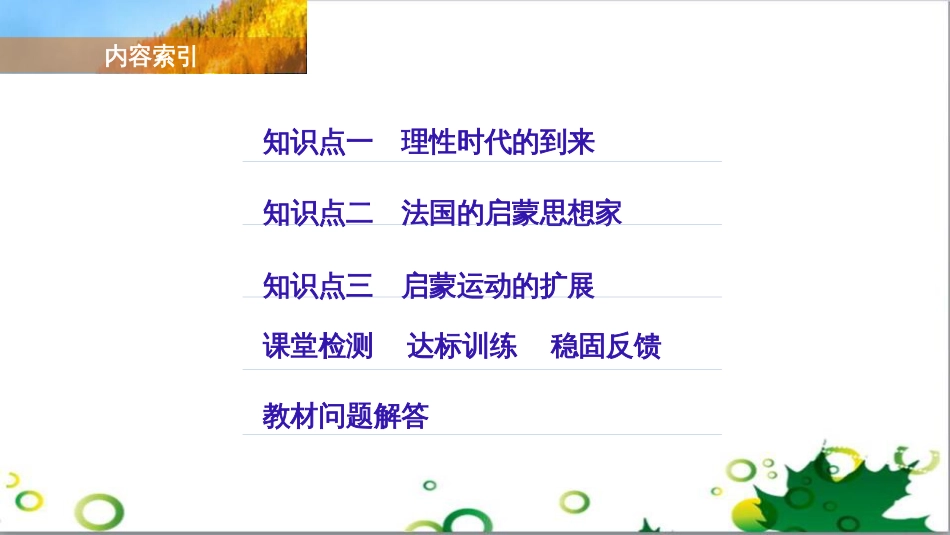 内容索引

知识点一　理性时代的到来

知识点二　法国的启蒙思想家

知识点三　启蒙运动的扩展

课堂检测　达标训练　稳固反馈

教材问题解答